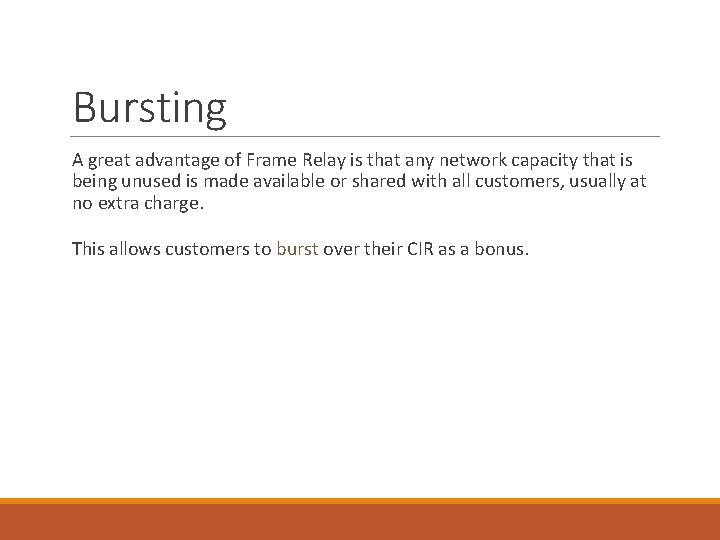 Bursting

A great advantage of Frame Relay is that any network capacity that is being unused is made available or shared with all customers, usually at no extra charge.

This allows customers to burst over their CIR as a bonus.